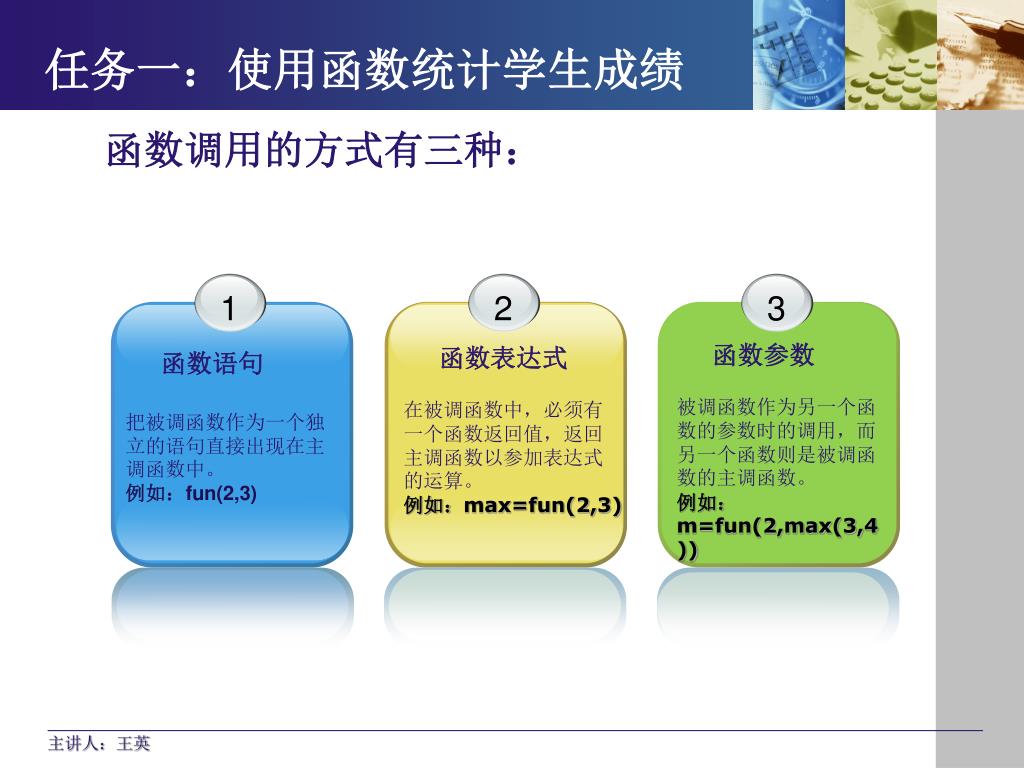 任务一：使用函数统计学生成绩

函数调用的方式有三种：

1

函数语句

把被调函数作为一个独立的语句直接出现在主调函数中。
例如：fun(2,3)

2

函数表达式

在被调函数中，必须有一个函数返回值，返回主调函数以参加表达式的运算。
例如：max=fun(2,3)

3

函数参数

被调函数作为另一个函数的参数时的调用，而另一个函数则是被调函数的主调函数。
例如：m=fun(2,max(3,4))

主讲人：王英